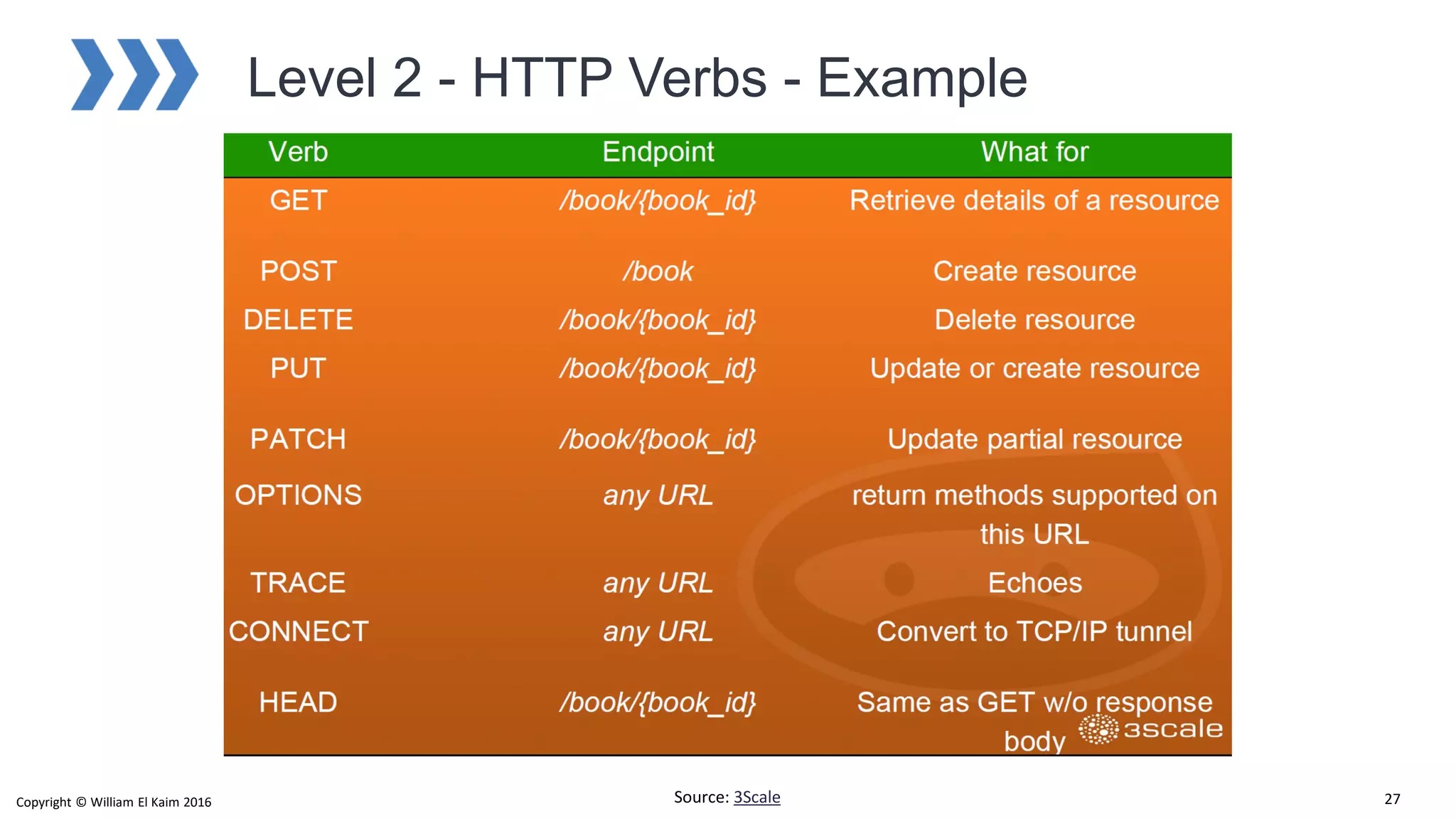 Level 2 - HTTP Verbs - Example

| Verb | Endpoint | What for |
|---|---|---|
| GET | /book/{book_id} | Retrieve details of a resource |
| POST | /book | Create resource |
| DELETE | /book/{book_id} | Delete resource |
| PUT | /book/{book_id} | Update or create resource |
| PATCH | /book/{book_id} | Update partial resource |
| OPTIONS | any URL | return methods supported on this URL |
| TRACE | any URL | Echoes |
| CONNECT | any URL | Convert to TCP/IP tunnel |
| HEAD | /book/{book_id} | Same as GET w/o response body |

3scale

Copyright © William El Kaim 2016

Source: 3Scale

27